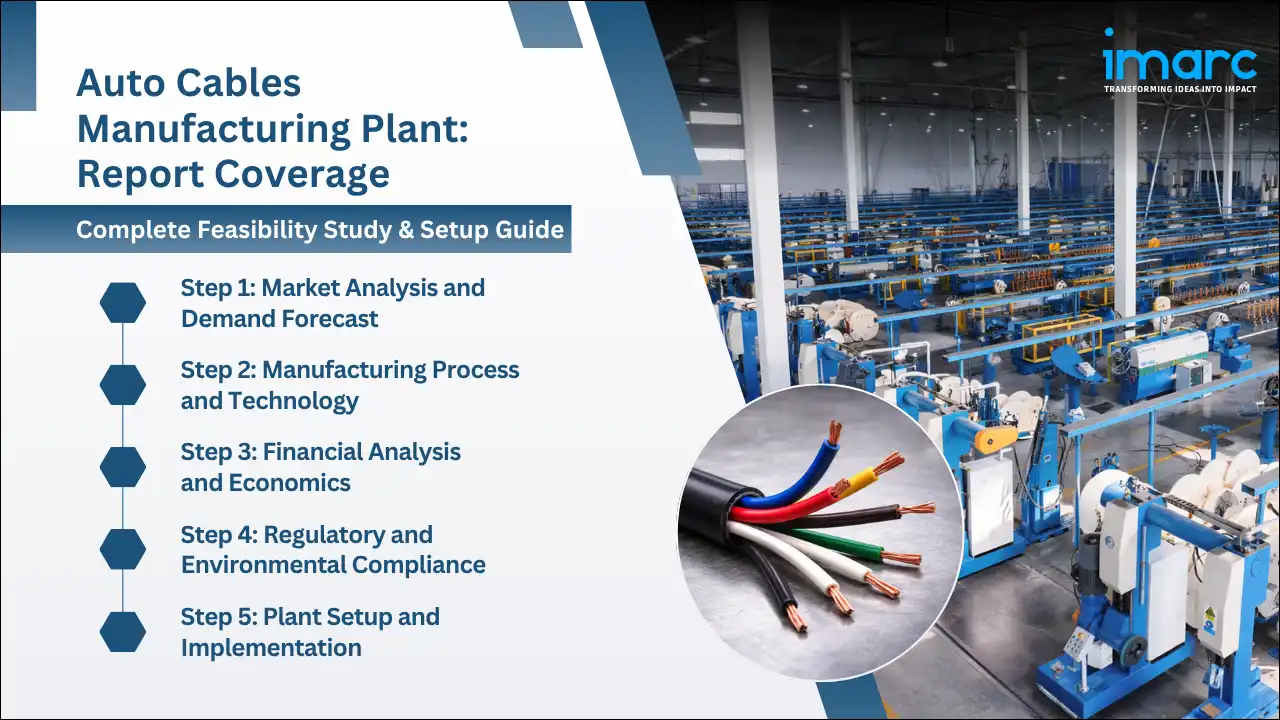 Auto Cables Manufacturing Plant: Report Coverage

Complete Feasibility Study & Setup Guide

Step 1: Market Analysis and Demand Forecast

Step 2: Manufacturing Process and Technology

Step 3: Financial Analysis and Economics

Step 4: Regulatory and Environmental Compliance

Step 5: Plant Setup and Implementation

imarc
TRANSFORMING IDEAS INTO IMPACT